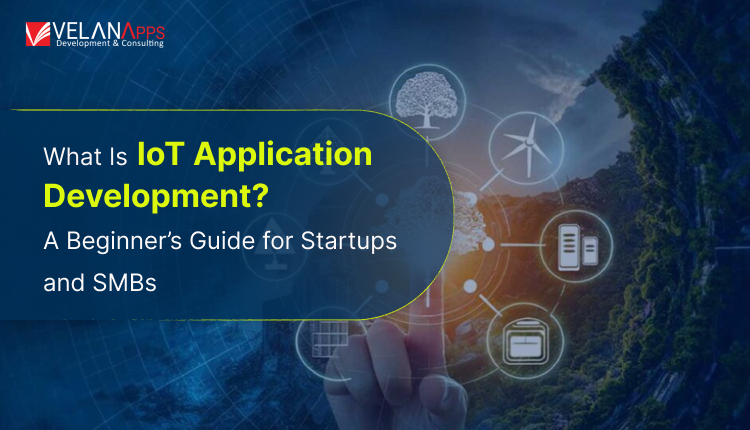 VELANApps
Development & Consulting

What Is IoT Application Development?

A Beginner's Guide for Startups and SMBs